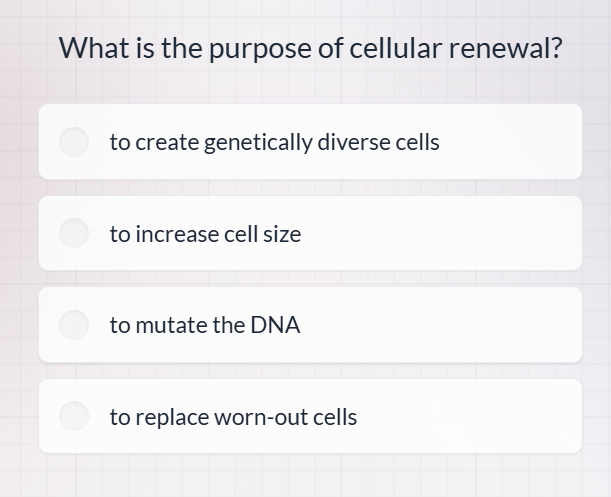 What is the purpose of cellular renewal?

to create genetically diverse cells

to increase cell size

to mutate the DNA

to replace worn-out cells